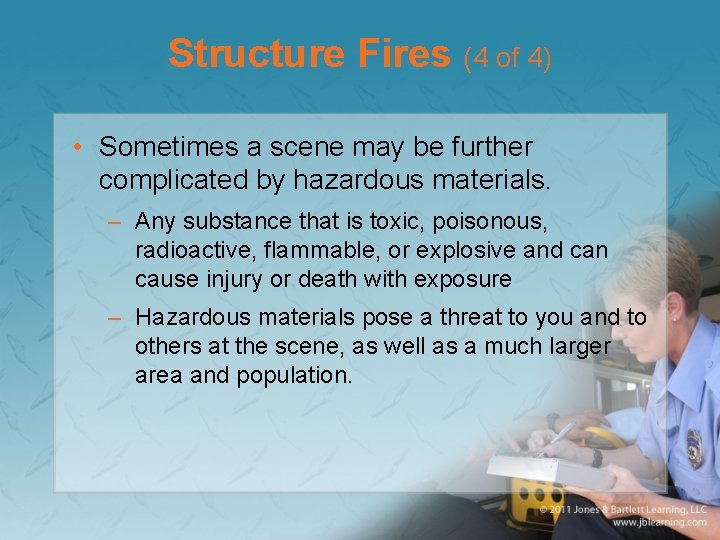 Structure Fires (4 of 4)

• Sometimes a scene may be further complicated by hazardous materials.

– Any substance that is toxic, poisonous, radioactive, flammable, or explosive and can cause injury or death with exposure

– Hazardous materials pose a threat to you and to others at the scene, as well as a much larger area and population.

© 2011 Jones & Bartlett Learning, LLC
www.jblearning.com